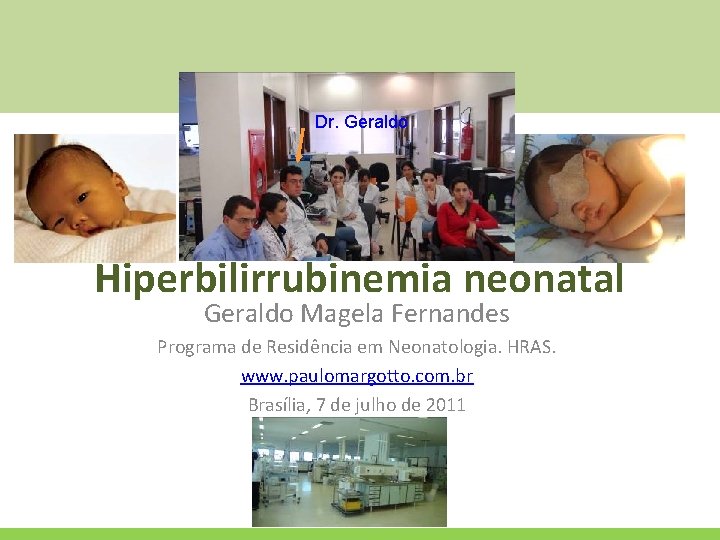 Dr. Geraldo

Hiperbilirrubinemia neonatal

Geraldo Magela Fernandes

Programa de Residência em Neonatologia. HRAS.

www.paulomargotto.com.br

Brasília, 7 de julho de 2011